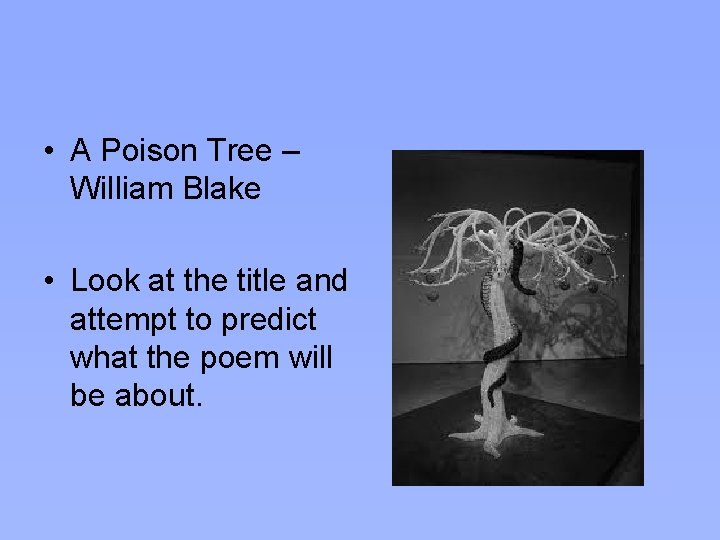 • A Poison Tree – William Blake

• Look at the title and attempt to predict what the poem will be about.